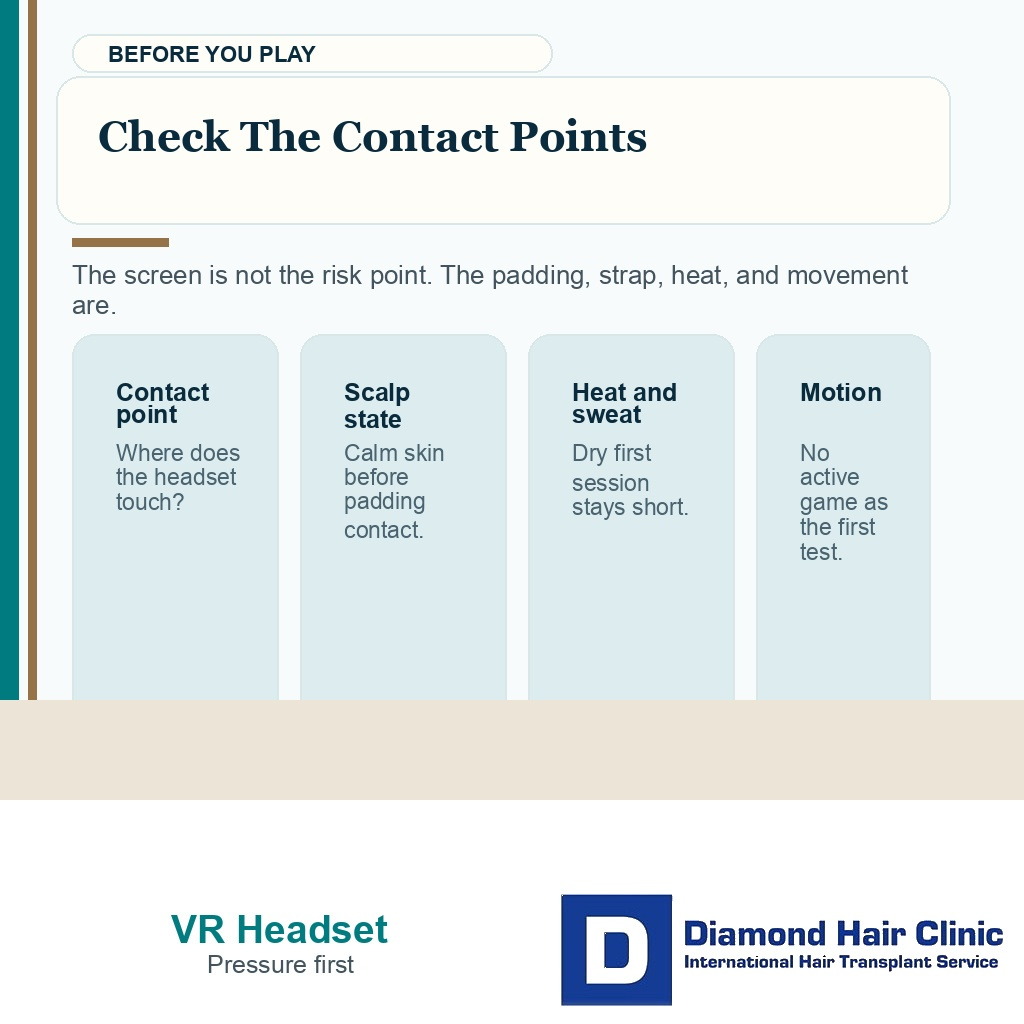 BEFORE YOU PLAY

Check The Contact Points

The screen is not the risk point. The padding, strap, heat, and movement are.

Contact point
Where does the headset touch?

Scalp state
Calm skin before padding contact.

Heat and sweat
Dry first session stays short.

Motion
No active game as the first test.

VR Headset
Pressure first

D
Diamond Hair Clinic
International Hair Transplant Service